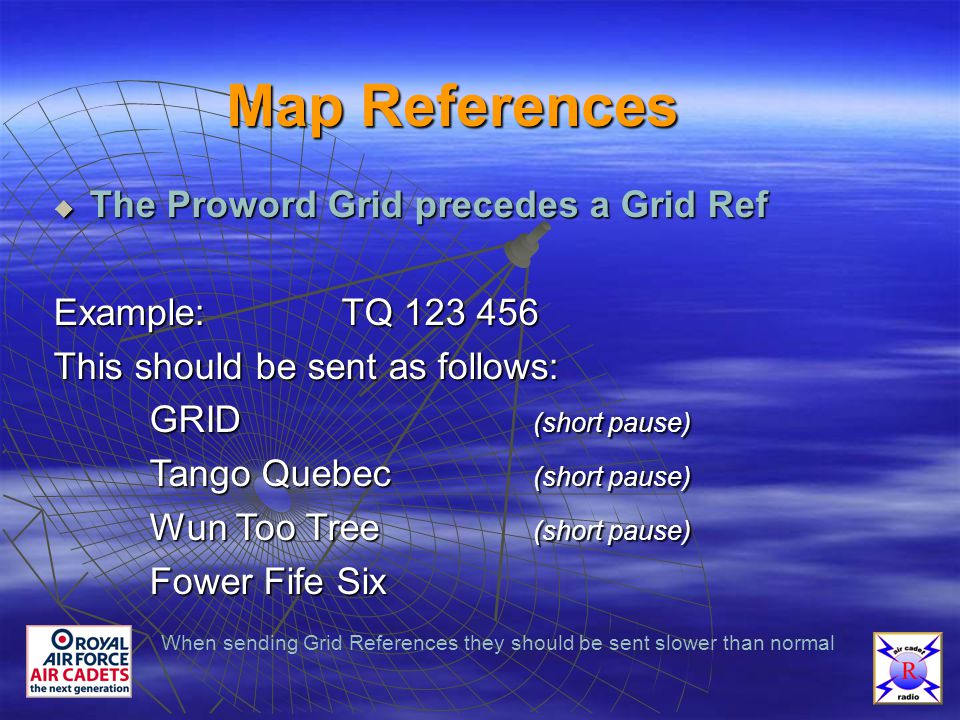 Map References

◆ The Proword Grid precedes a Grid Ref

Example: TQ 123 456

This should be sent as follows:

GRID (short pause)

Tango Quebec (short pause)

Wun Too Tree (short pause)

Fower Fife Six

ROYAL AIR FORCE AIR CADETS the next generation

When sending Grid References they should be sent slower than normal

air cadet R radio